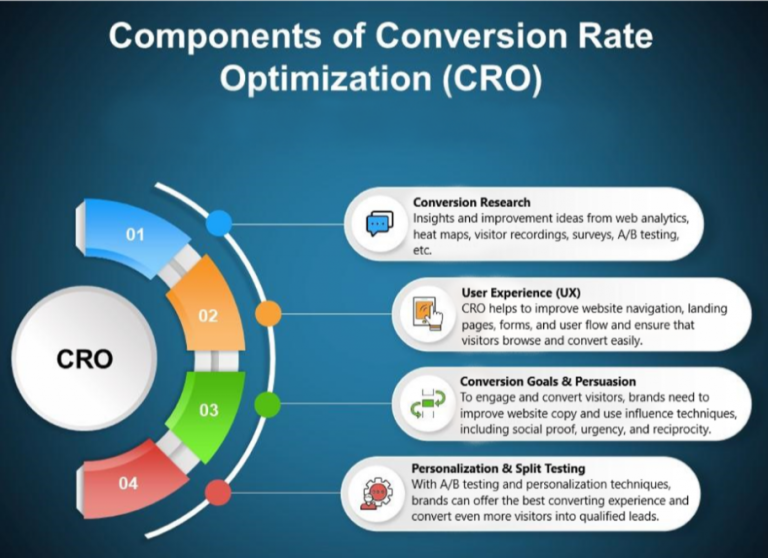 Components of Conversion Rate Optimization (CRO)

CRO

01

02

03

04

Conversion Research
Insights and improvement ideas from web analytics, heat maps, visitor recordings, surveys, A/B testing, etc.

User Experience (UX)
CRO helps to improve website navigation, landing pages, forms, and user flow and ensure that visitors browse and convert easily.

Conversion Goals & Persuasion
To engage and convert visitors, brands need to improve website copy and use influence techniques, including social proof, urgency, and reciprocity.

Personalization & Split Testing
With A/B testing and personalization techniques, brands can offer the best converting experience and convert even more visitors into qualified leads.